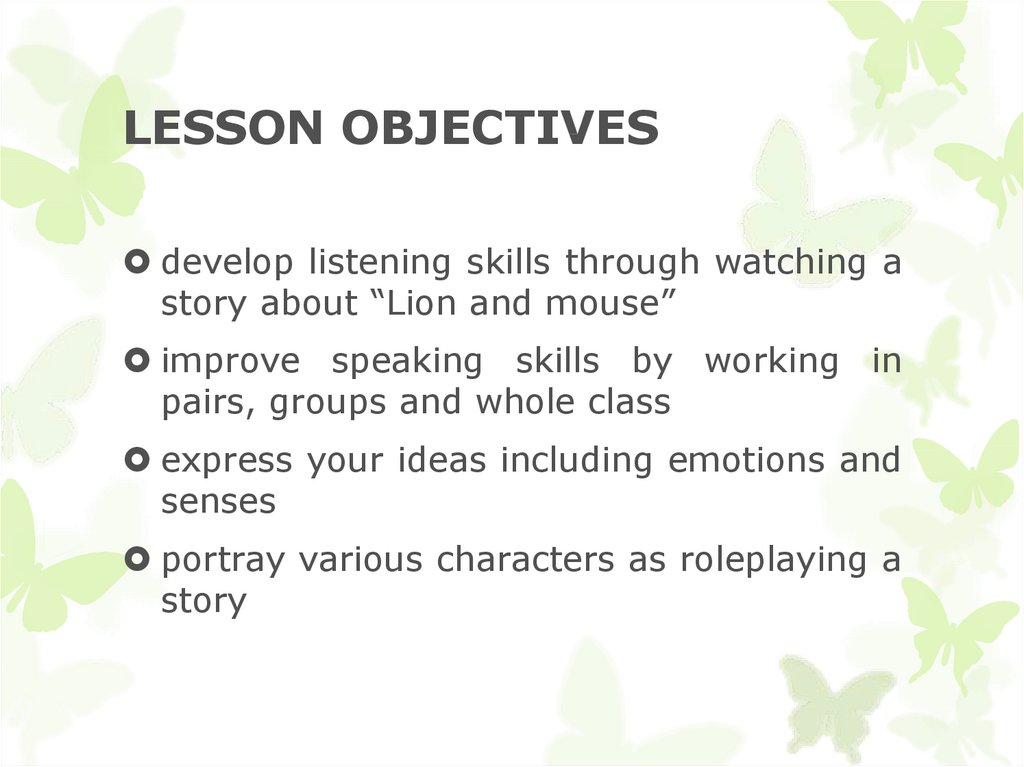 LESSON OBJECTIVES

develop listening skills through watching a story about “Lion and mouse”

improve speaking skills by working in pairs, groups and whole class

express your ideas including emotions and senses

portray various characters as roleplaying a story